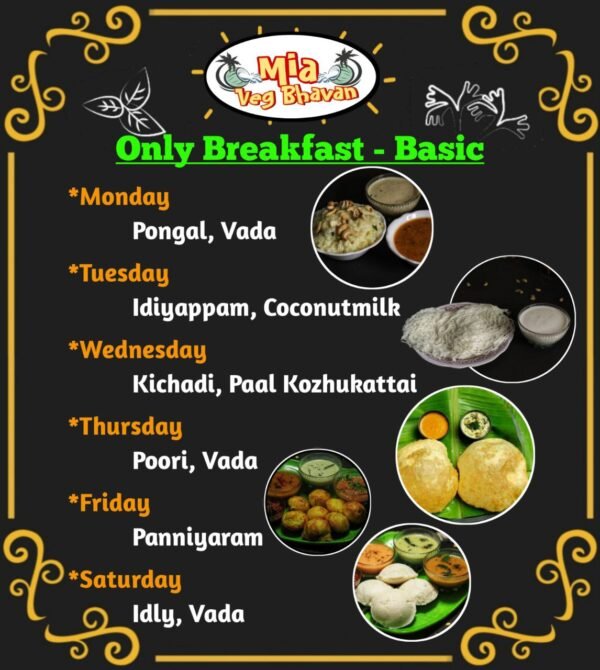 Mia
Veg Bhavan

Only Breakfast - Basic

*Monday
Pongal, Vada

*Tuesday
Idiyappam, Coconutmilk

*Wednesday
Kichadi, Paal Kozhukattai

*Thursday
Poori, Vada

*Friday
Panniyaram

*Saturday
Idly, Vada